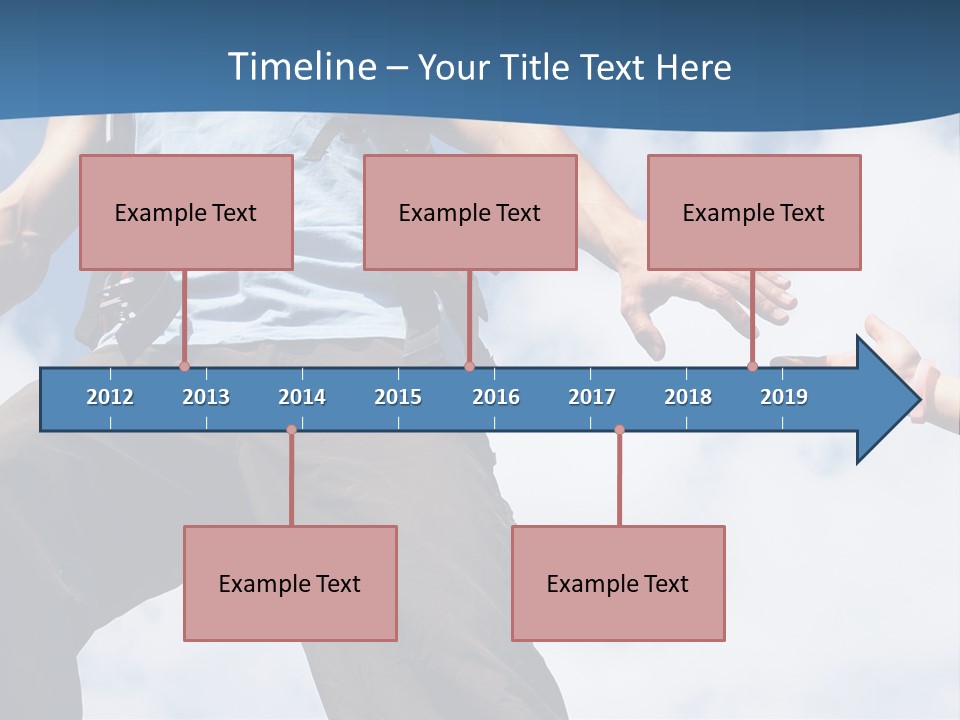 Timeline – Your Title Text Here

Example Text

Example Text

Example Text

2012 2013 2014 2015 2016 2017 2018 2019

Example Text

Example Text